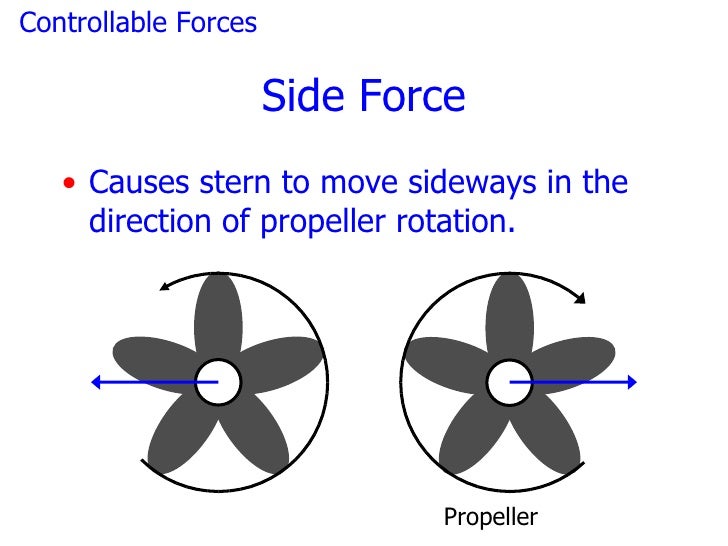 Controllable Forces

Side Force

• Causes stern to move sideways in the direction of propeller rotation.

Propeller